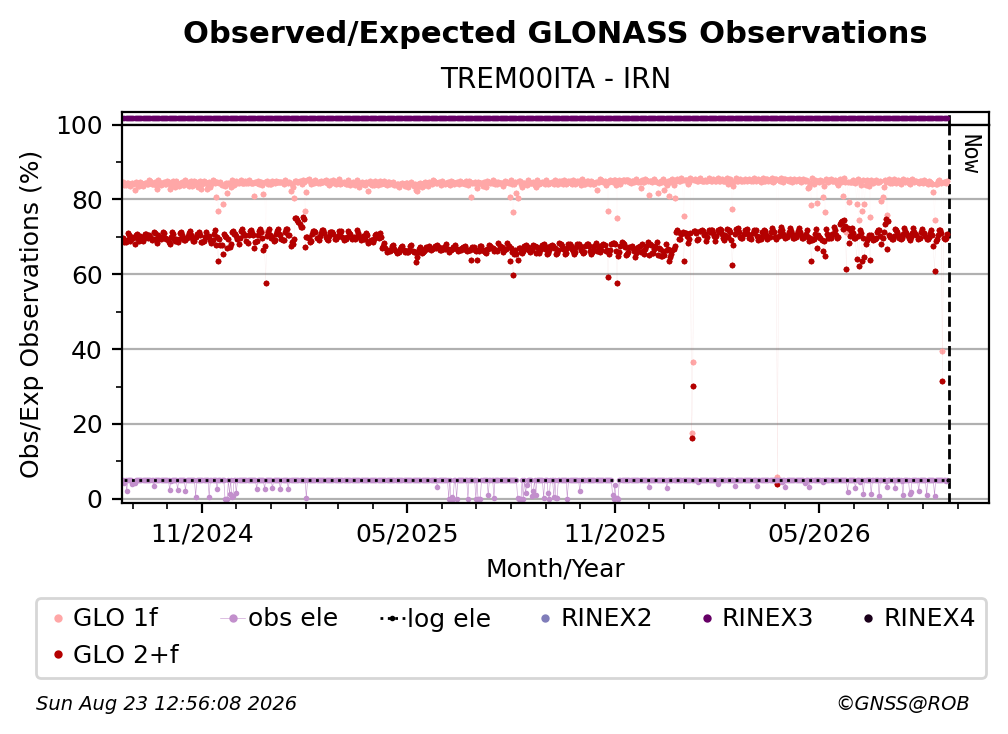 Observed/Expected GLONASS Observations
TREM00ITA - IRN

Obs/Exp Observations (%)

100
80
60
40
20
0

Now

11/2024
05/2025
11/2025
05/2026

Month/Year

GLO 1f
obs ele
log ele
RINEX2
RINEX3
RINEX4
GLO 2+f

Sun Aug 23 12:56:08 2026
©GNSS@ROB